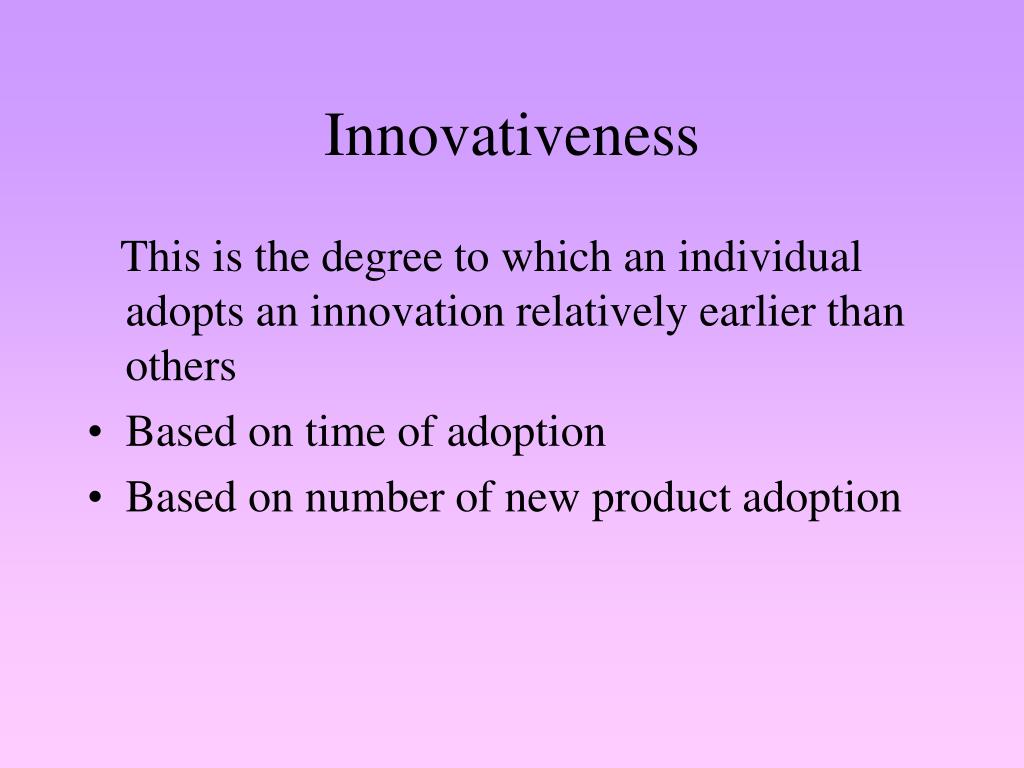 Innovativeness

This is the degree to which an individual adopts an innovation relatively earlier than others

• Based on time of adoption
• Based on number of new product adoption